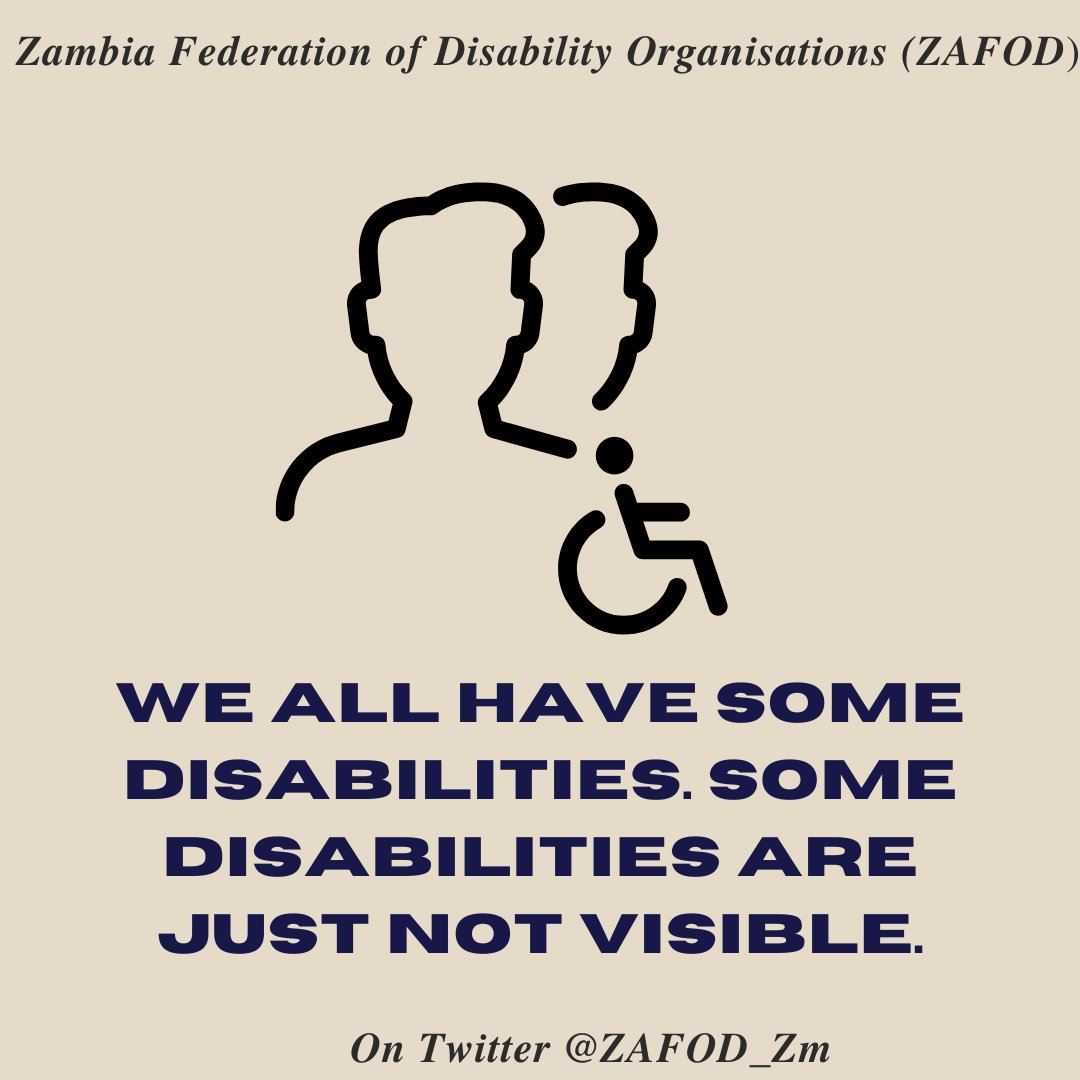 Zambia Federation of Disability Organisations (ZAFOD)

WE ALL HAVE SOME DISABILITIES. SOME DISABILITIES ARE JUST NOT VISIBLE.

On Twitter @ZAFOD_Zm